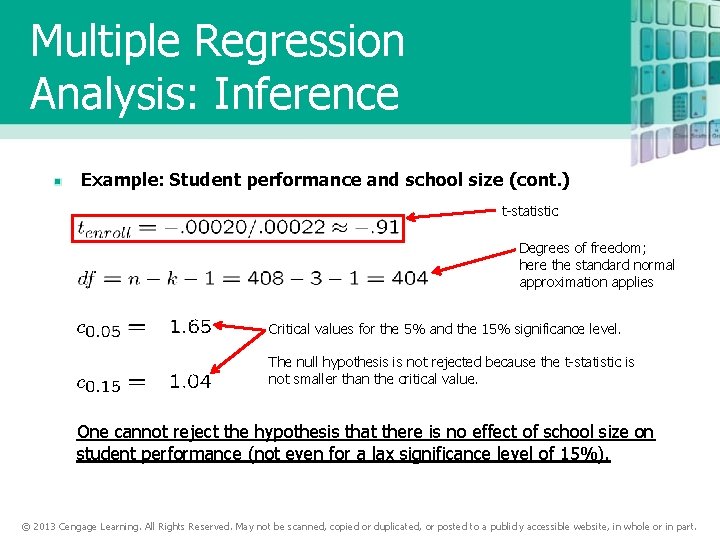 Multiple Regression Analysis: Inference

Example: Student performance and school size (cont.)

$t_{enroll} = -.00020/.00022 \approx -.91$

t-statistic

$df = n - k - 1 = 408 - 3 - 1 = 404$

Degrees of freedom; here the standard normal approximation applies

$c_{0.05} = 1.65$

$c_{0.15} = 1.04$

Critical values for the 5% and the 15% significance level.

The null hypothesis is not rejected because the t-statistic is not smaller than the critical value.

One cannot reject the hypothesis that there is no effect of school size on student performance (not even for a lax significance level of 15%).

© 2013 Cengage Learning. All Rights Reserved. May not be scanned, copied or duplicated, or posted to a publicly accessible website, in whole or in part.